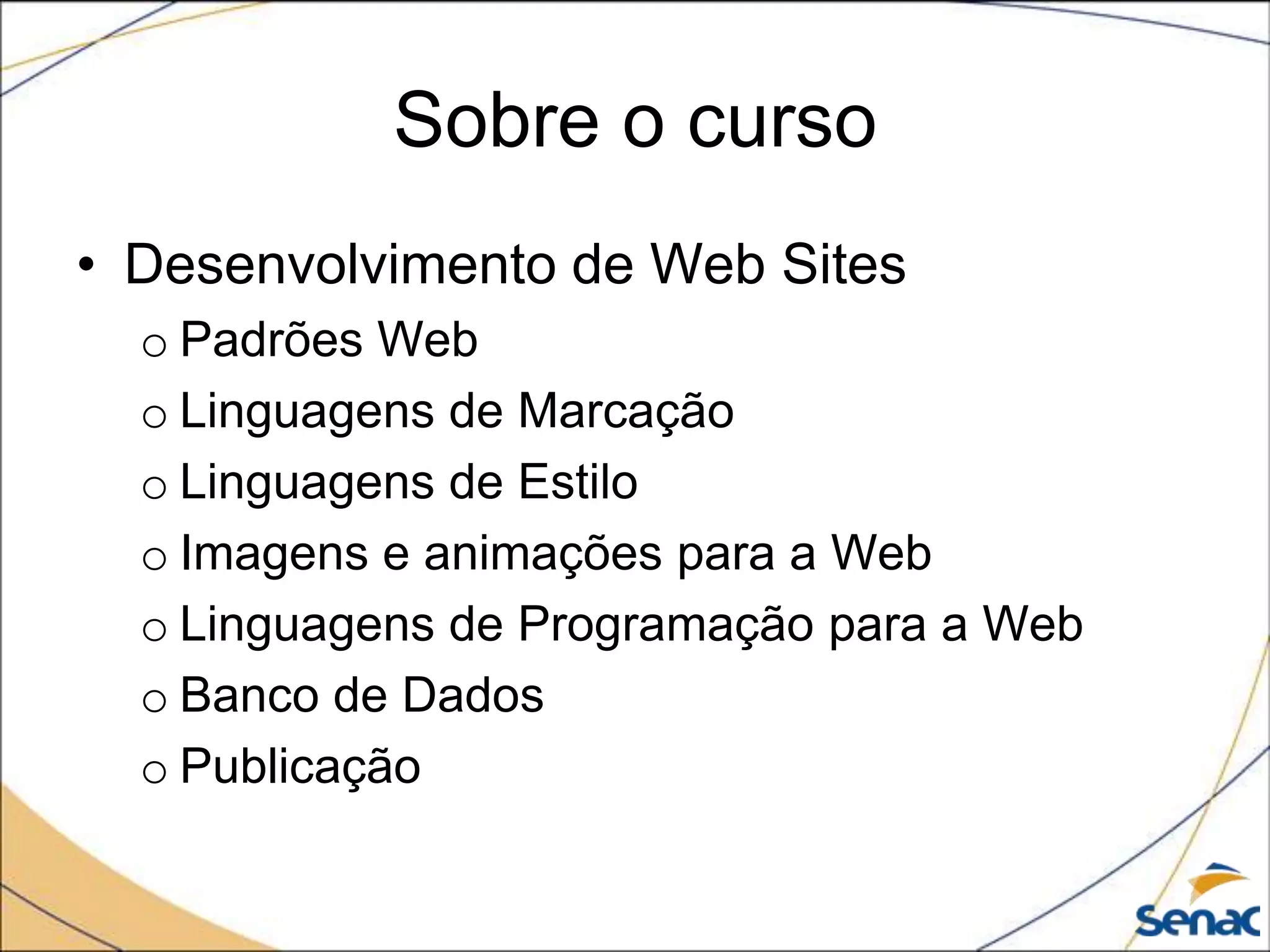 Sobre o curso

• Desenvolvimento de Web Sites
  o Padrões Web
  o Linguagens de Marcação
  o Linguagens de Estilo
  o Imagens e animações para a Web
  o Linguagens de Programação para a Web
  o Banco de Dados
  o Publicação

Senac